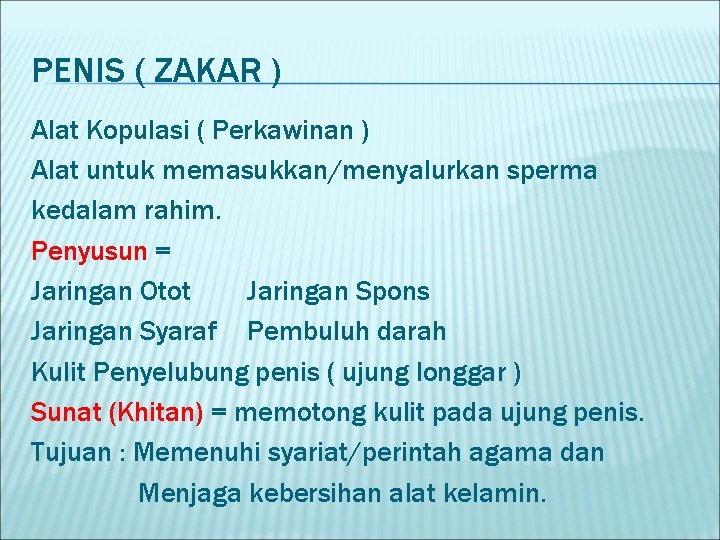 PENIS ( ZAKAR )

Alat Kopulasi ( Perkawinan )
Alat untuk memasukkan/menyalurkan sperma kedalam rahim.
Penyusun =
Jaringan Otot Jaringan Spons
Jaringan Syaraf Pembuluh darah
Kulit Penyelubung penis ( ujung longgar )
Sunat (Khitan) = memotong kulit pada ujung penis.
Tujuan : Memenuhi syariat/perintah agama dan
Menjaga kebersihan alat kelamin.